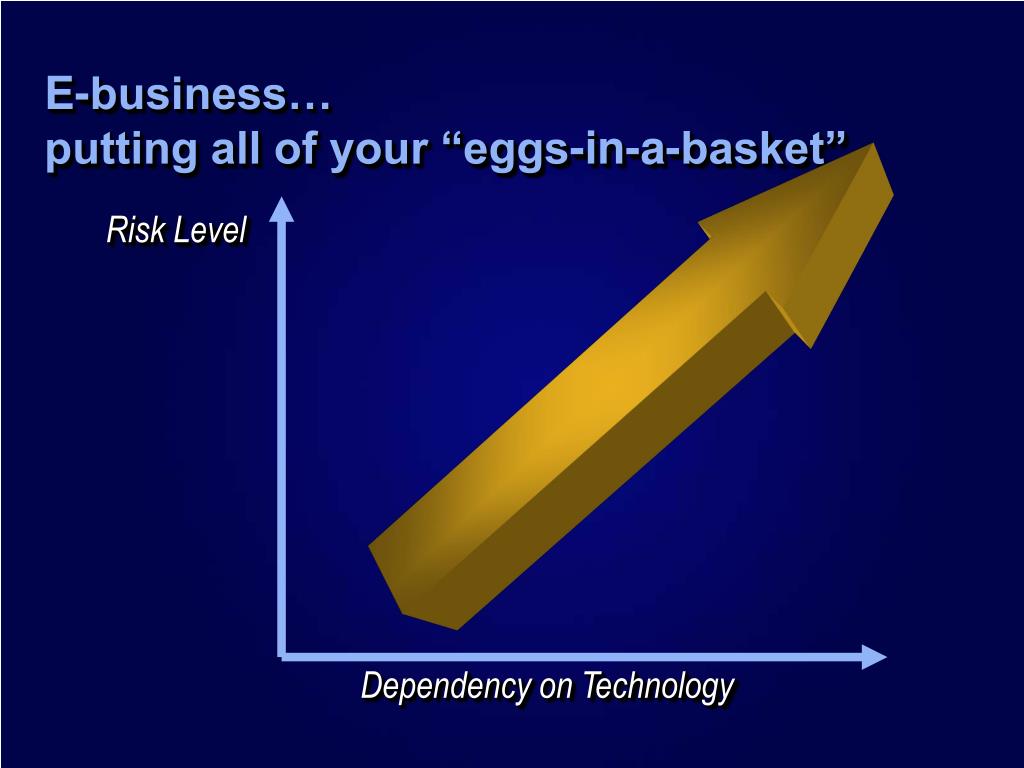 E-business…
putting all of your “eggs-in-a-basket”

Risk Level

Dependency on Technology